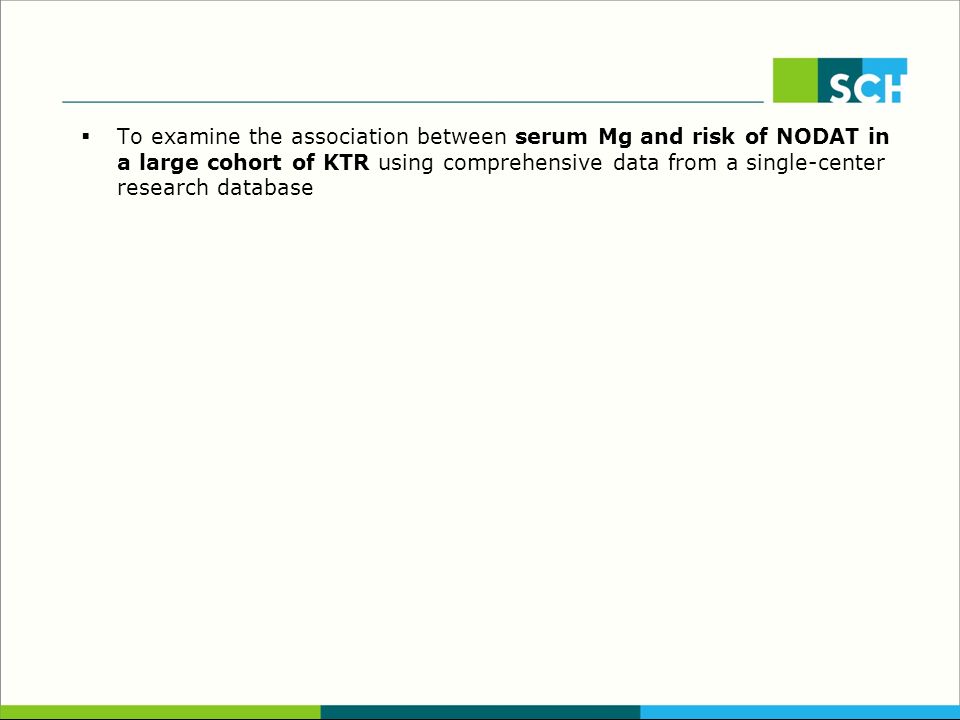 SCH

▪ To examine the association between serum Mg and risk of NODAT in a large cohort of KTR using comprehensive data from a single-center research database